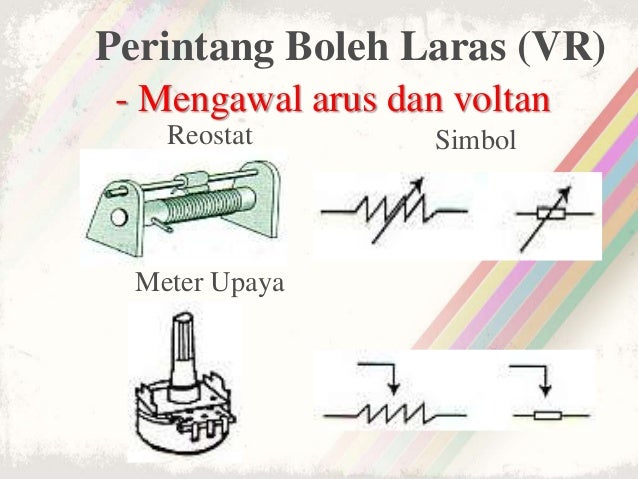 Perintang Boleh Laras (VR)

- Mengawal arus dan voltan

Reostat

Simbol

Meter Upaya